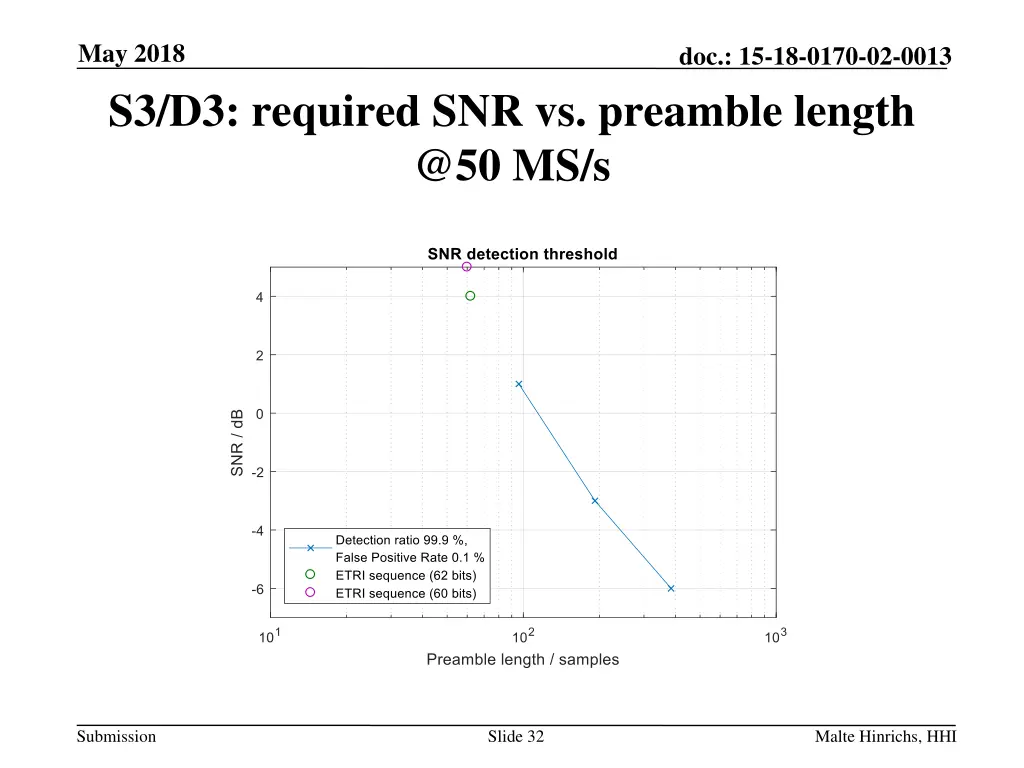 May 2018

doc.: 15-18-0170-02-0013

S3/D3: required SNR vs. preamble length @50 MS/s

SNR detection threshold

4

2

0

-2

-4

-6

SNR / dB

Detection ratio 99.9 %, False Positive Rate 0.1 %

ETRI sequence (62 bits)

ETRI sequence (60 bits)

$10^1$

$10^2$

$10^3$

Preamble length / samples

Submission

Slide 32

Malte Hinrichs, HHI